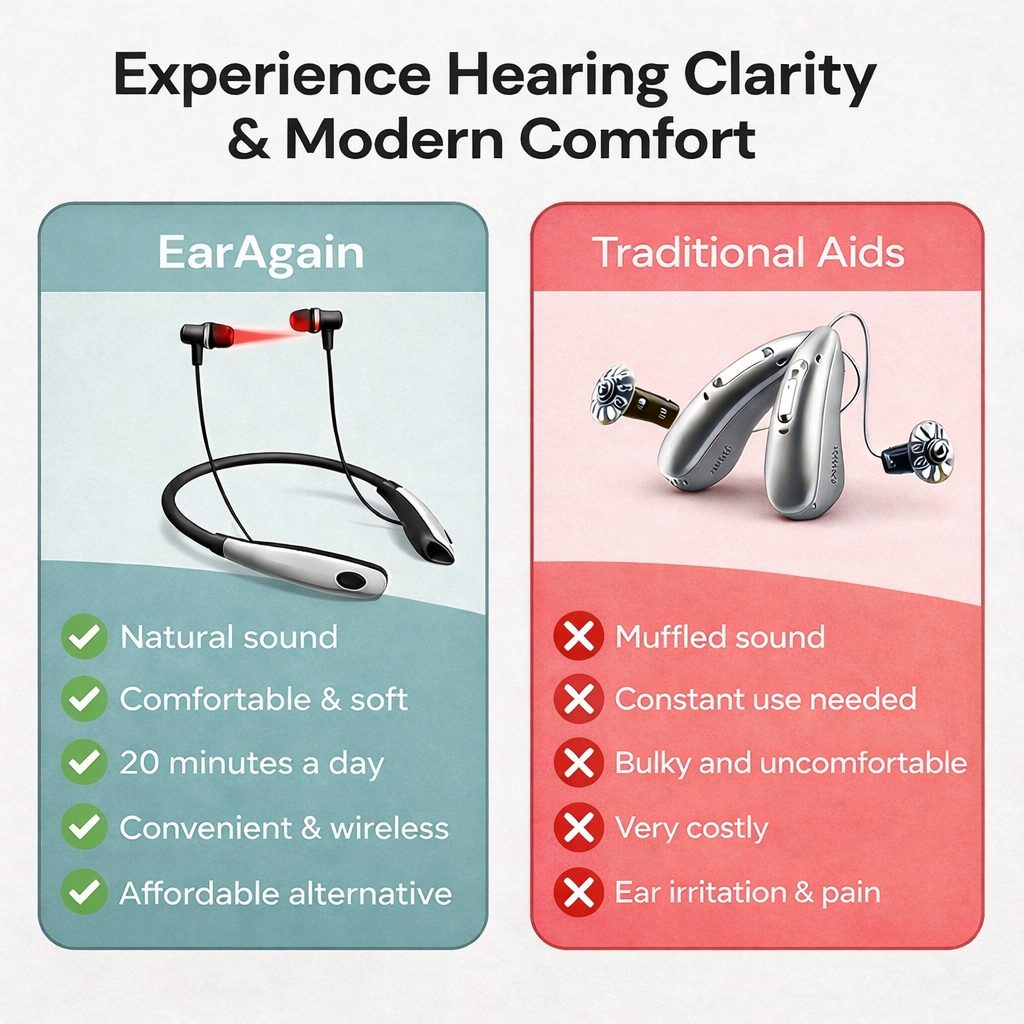 Experience Hearing Clarity & Modern Comfort

EarAgain

Natural sound
Comfortable & soft
20 minutes a day
Convenient & wireless
Affordable alternative

Traditional Aids

Muffled sound
Constant use needed
Bulky and uncomfortable
Very costly
Ear irritation & pain